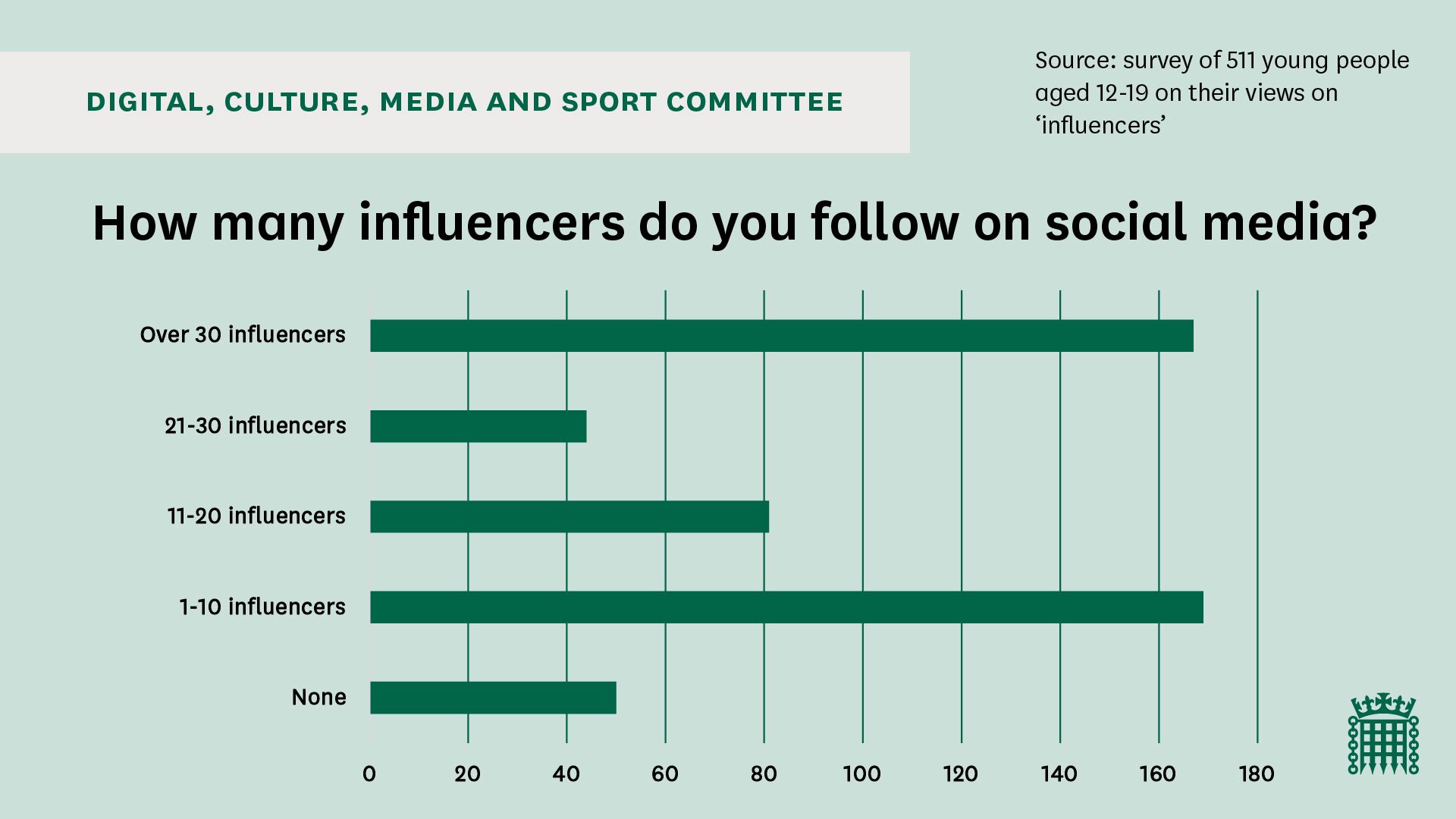 DIGITAL, CULTURE, MEDIA AND SPORT COMMITTEE

Source: survey of 511 young people aged 12-19 on their views on ‘influencers’

How many influencers do you follow on social media?

Over 30 influencers

21-30 influencers

11-20 influencers

1-10 influencers

None

0 20 40 60 80 100 120 140 160 180